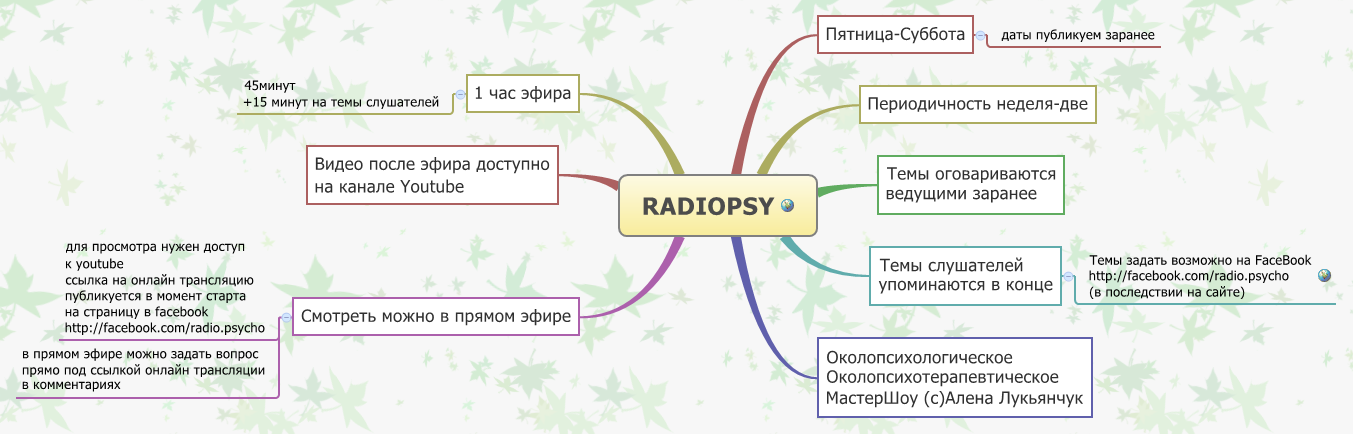 RADIOPSY

Пятница-Суббота

даты публикуем заранее

Периодичность неделя-две

Темы оговариваются ведущими заранее

Темы слушателей упоминаются в конце

Темы задать возможно на FaceBook
http://facebook.com/radio.psycho
(в последствии на сайте)

Околопсихологическое
Околопсихотерапевтическое
МастерШоу (с)Алена Лукьянчук

1 час эфира

45минут
+15 минут на темы слушателей

Видео после эфира доступно на канале Youtube

Смотреть можно в прямом эфире

для просмотра нужен доступ к youtube
ссылка на онлайн трансляцию публикуется в момент старта на страницу в facebook
http://facebook.com/radio.psycho

в прямом эфире можно задать вопрос прямо под ссылкой онлайн трансляции в комментариях